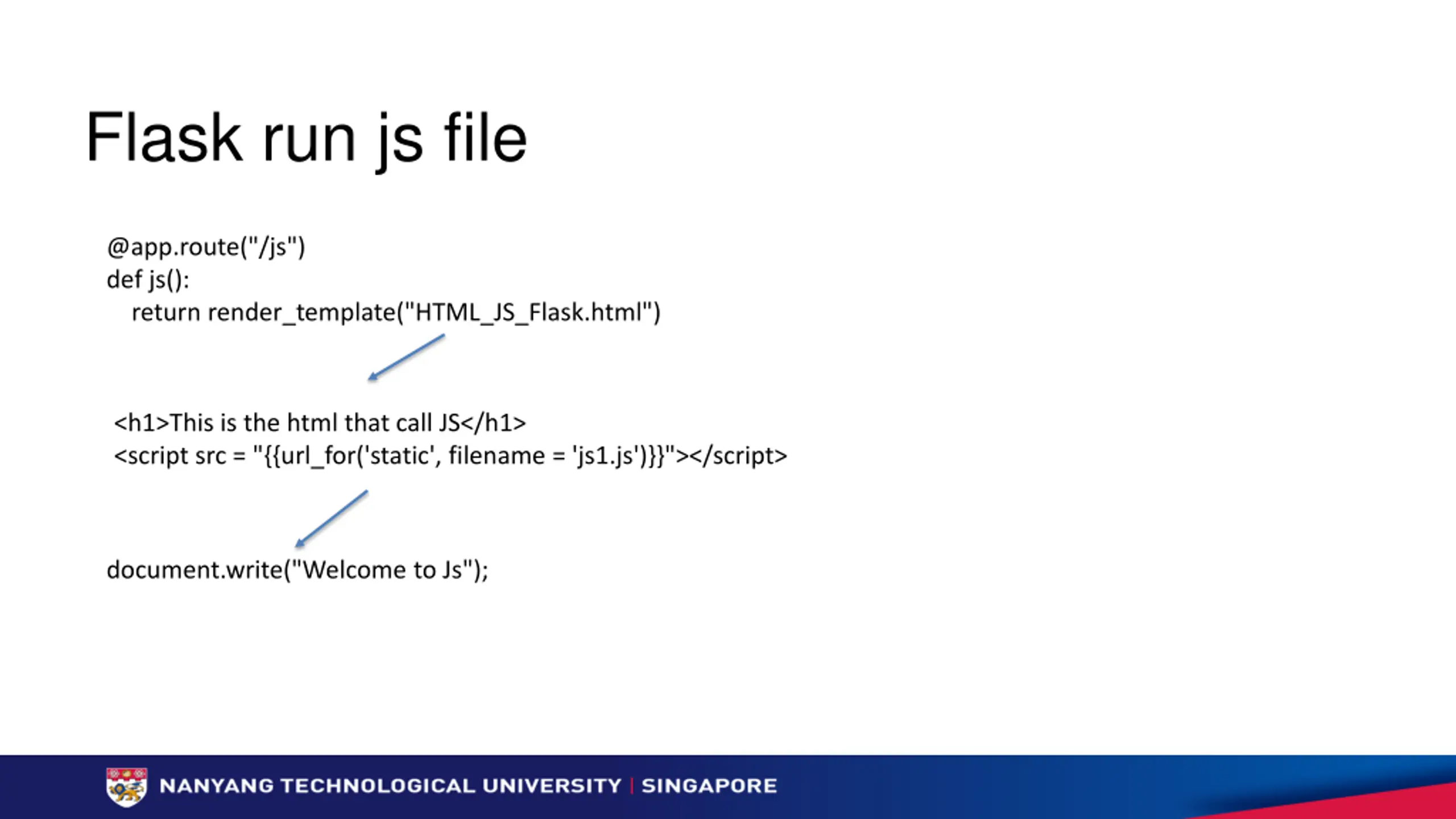 Flask run js file

@app.route("/js")
def js():
    return render_template("HTML_JS_Flask.html")

<h1>This is the html that call JS</h1>
<script src = "{{url_for('static', filename = 'js1.js')}}"></script>

document.write("Welcome to Js");

NANYANG TECHNOLOGICAL UNIVERSITY | SINGAPORE